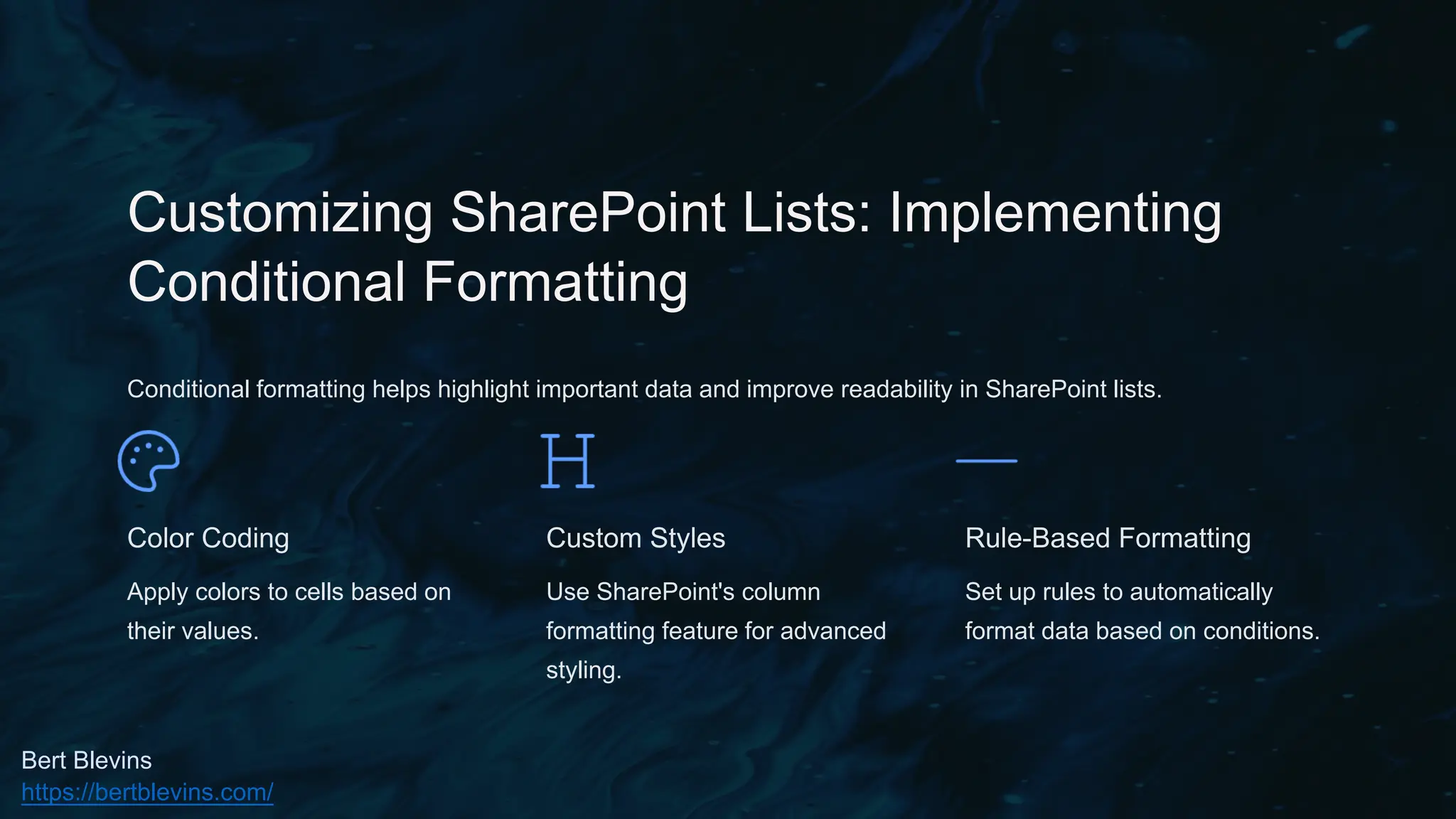 Customizing SharePoint Lists: Implementing Conditional Formatting

Conditional formatting helps highlight important data and improve readability in SharePoint lists.

H

Color Coding

Apply colors to cells based on their values.

Custom Styles

Use SharePoint's column formatting feature for advanced styling.

Rule-Based Formatting

Set up rules to automatically format data based on conditions.

Bert Blevins
https://bertblevins.com/